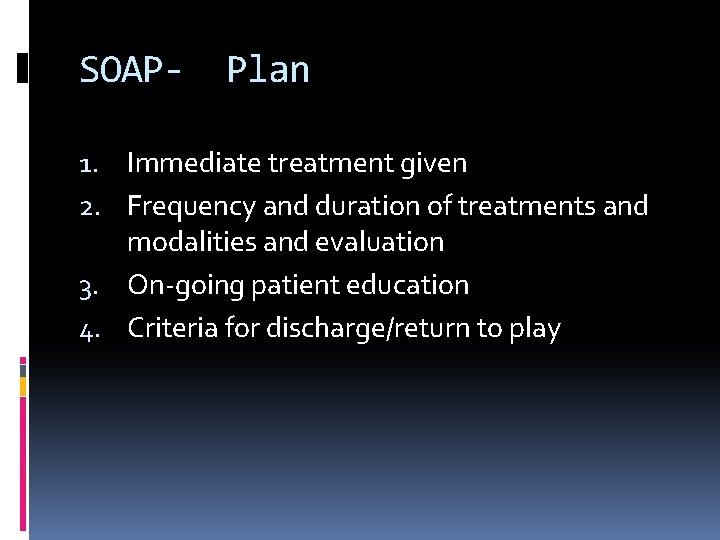 SOAP-  Plan

1. Immediate treatment given
2. Frequency and duration of treatments and modalities and evaluation
3. On-going patient education
4. Criteria for discharge/return to play